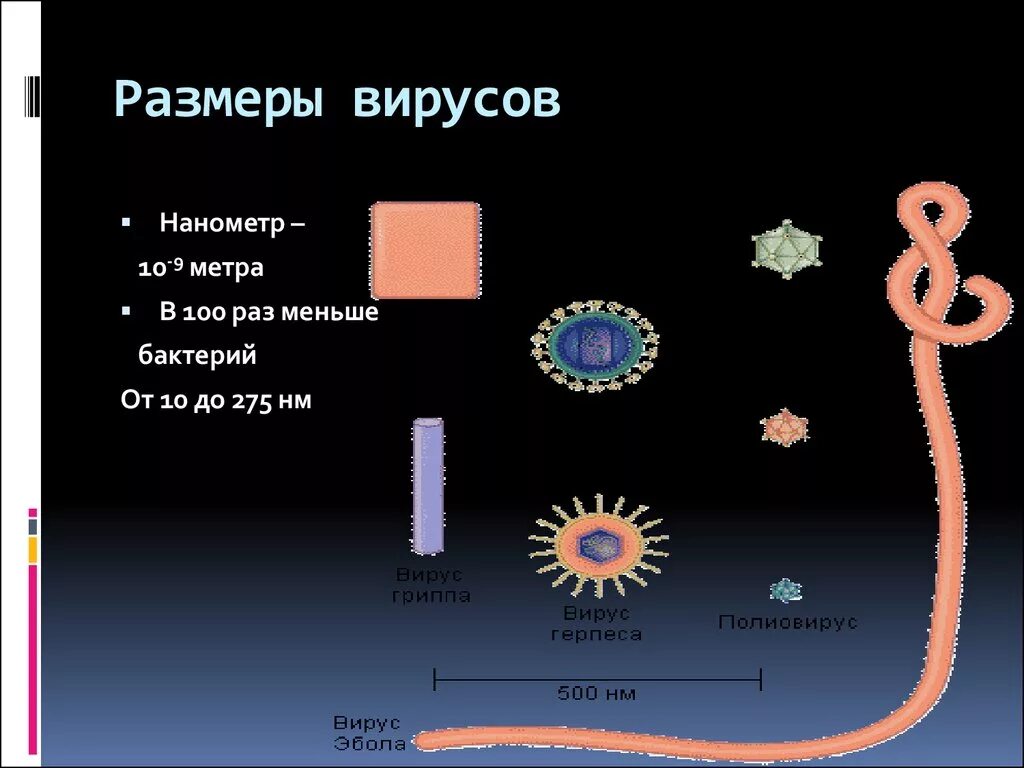 Размеры вирусов

▪ Нанометр – $10^{-9}$ метра

▪ В 100 раз меньше бактерий

От 10 до 275 нм

Вирус гриппа

Вирус герпеса

Полиовирус

500 нм

Вирус Эбола